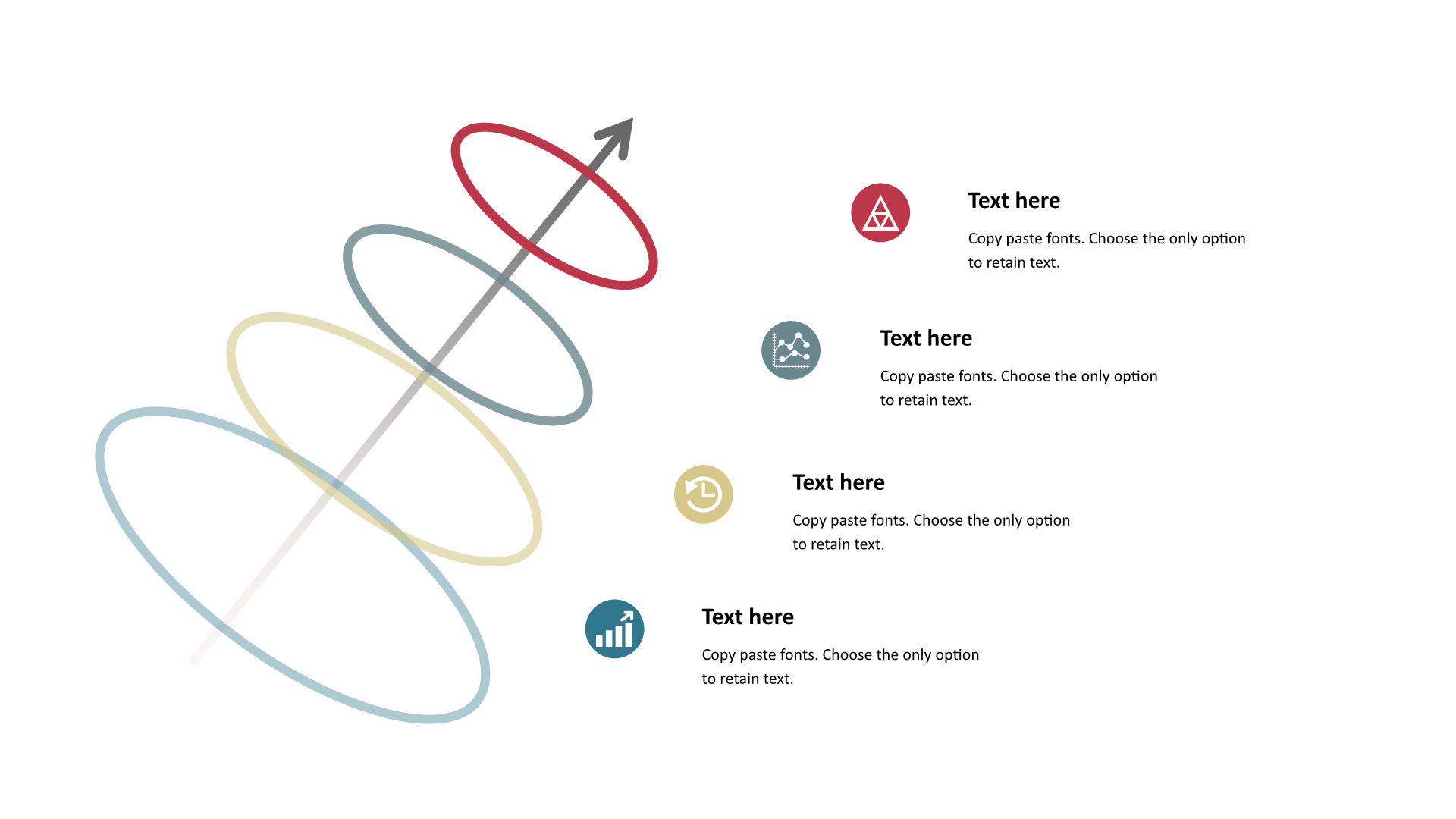 Text here

Copy paste fonts. Choose the only option to retain text.

Text here

Copy paste fonts. Choose the only option to retain text.

Text here

Copy paste fonts. Choose the only option to retain text.

Text here

Copy paste fonts. Choose the only option to retain text.